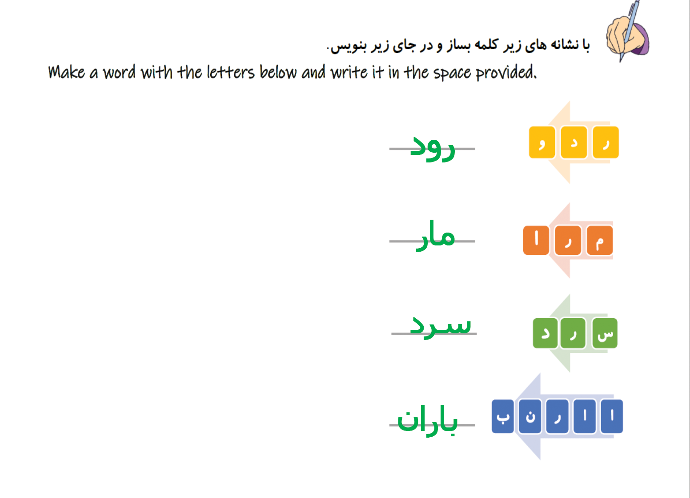 با نشانه های زیر کلمه بساز و در جای زیر بنویس.
Make a word with the letters below and write it in the space provided.

ر د و
رود

م ر ا
مار

س ر د
سرد

ا ا ر ن ب
باران